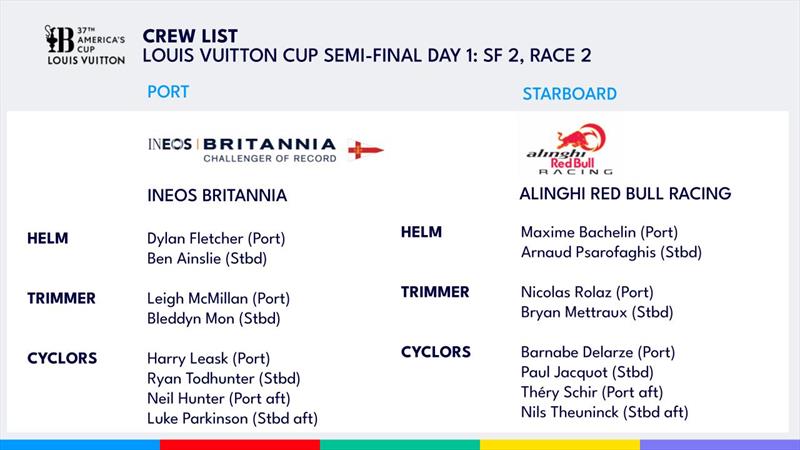 37TH AMERICA'S CUP LOUIS VUITTON

CREW LIST
LOUIS VUITTON CUP SEMI-FINAL DAY 1: SF 2, RACE 2

PORT

INEOS | BRITANNIA
CHALLENGER OF RECORD

INEOS BRITANNIA

HELM
Dylan Fletcher (Port)
Ben Ainslie (Stbd)

TRIMMER
Leigh McMillan (Port)
Bleddyn Mon (Stbd)

CYCLORS
Harry Leask (Port)
Ryan Todhunter (Stbd)
Neil Hunter (Port aft)
Luke Parkinson (Stbd aft)

STARBOARD

alinghi Red Bull RACING

ALINGHI RED BULL RACING

HELM
Maxime Bachelin (Port)
Arnaud Psarofaghis (Stbd)

TRIMMER
Nicolas Rolaz (Port)
Bryan Mettraux (Stbd)

CYCLORS
Barnabe Delarze (Port)
Paul Jacquot (Stbd)
Théry Schir (Port aft)
Nils Theuninck (Stbd aft)